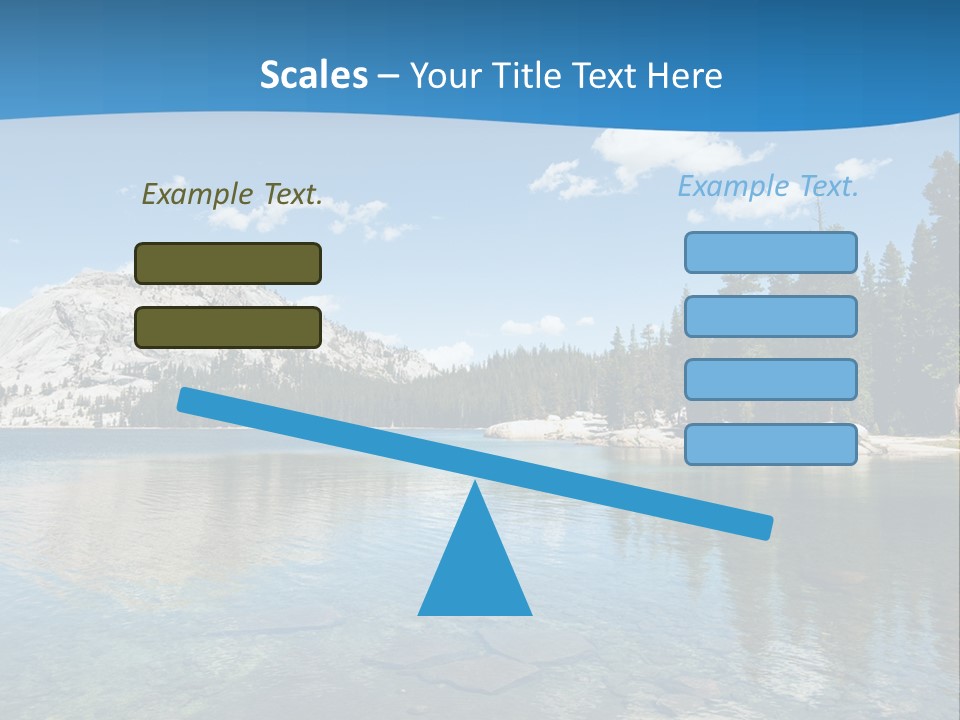 Scales – Your Title Text Here

Example Text.

Example Text.